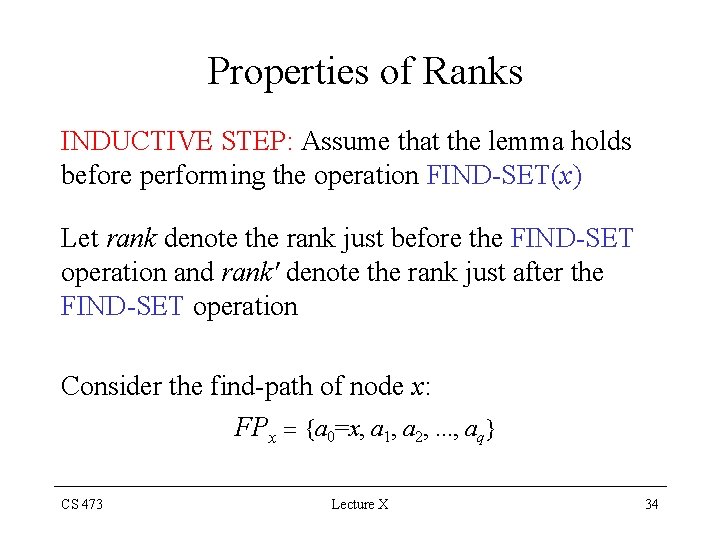 Properties of Ranks

INDUCTIVE STEP: Assume that the lemma holds before performing the operation FIND-SET($x$)

Let $rank$ denote the rank just before the FIND-SET operation and $rank'$ denote the rank just after the FIND-SET operation

Consider the find-path of node $x$:

$FP_x = \{a_0=x, a_1, a_2, ..., a_q\}$

CS 473

Lecture X

34